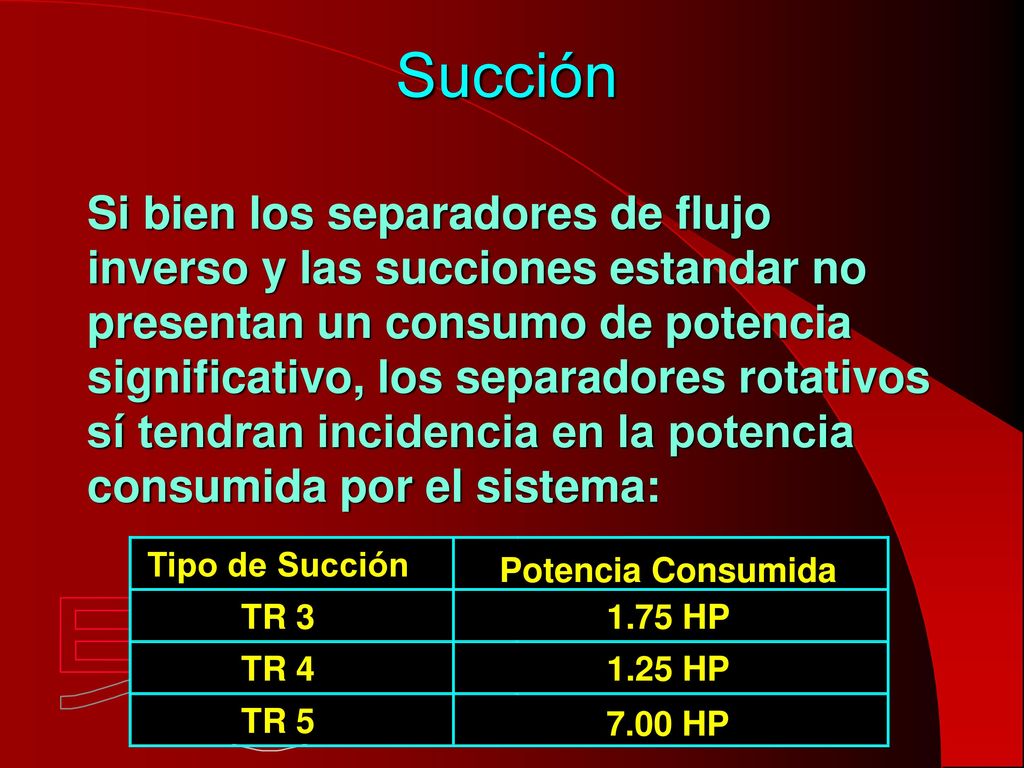 Succión

Si bien los separadores de flujo inverso y las succiones estandar no presentan un consumo de potencia significativo, los separadores rotativos sí tendran incidencia en la potencia consumida por el sistema:

| Tipo de Succión | Potencia Consumida |
|---|---|
| TR 3 | 1.75 HP |
| TR 4 | 1.25 HP |
| TR 5 | 7.00 HP |